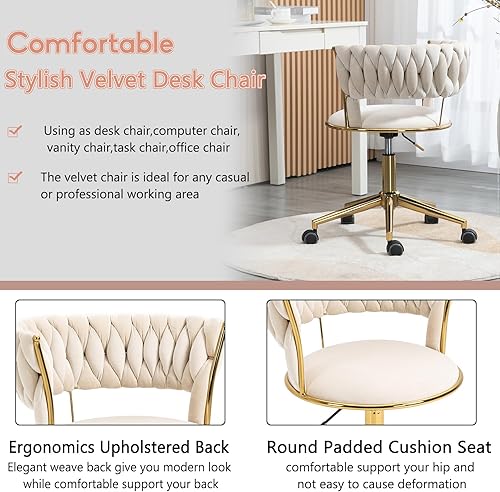 Comfortable
Stylish Velvet Desk Chair

Using as desk chair,computer chair, vanity chair,task chair,office chair

The velvet chair is ideal for any casual or professional working area

Ergonomics Upholstered Back
Elegant weave back give you modern look while comfortable support your back

Round Padded Cushion Seat
comfortable support your hip and not easy to cause deformation